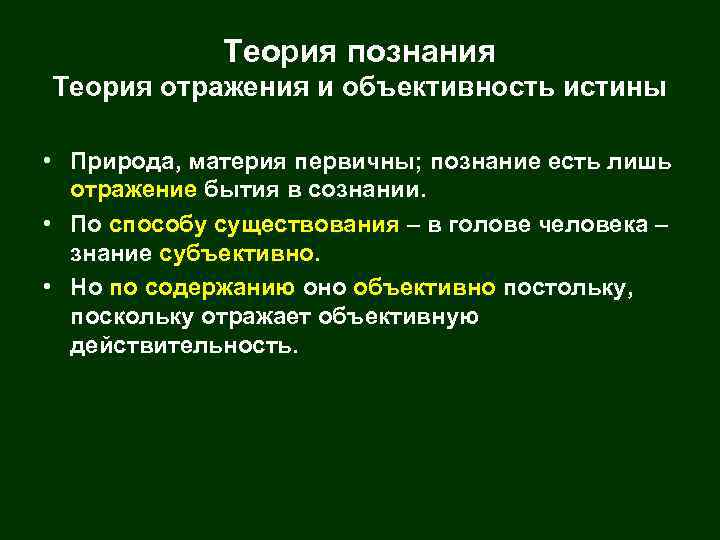 Теория познания
Теория отражения и объективность истины

• Природа, материя первичны; познание есть лишь отражение бытия в сознании.
• По способу существования – в голове человека – знание субъективно.
• Но по содержанию оно объективно постольку, поскольку отражает объективную действительность.